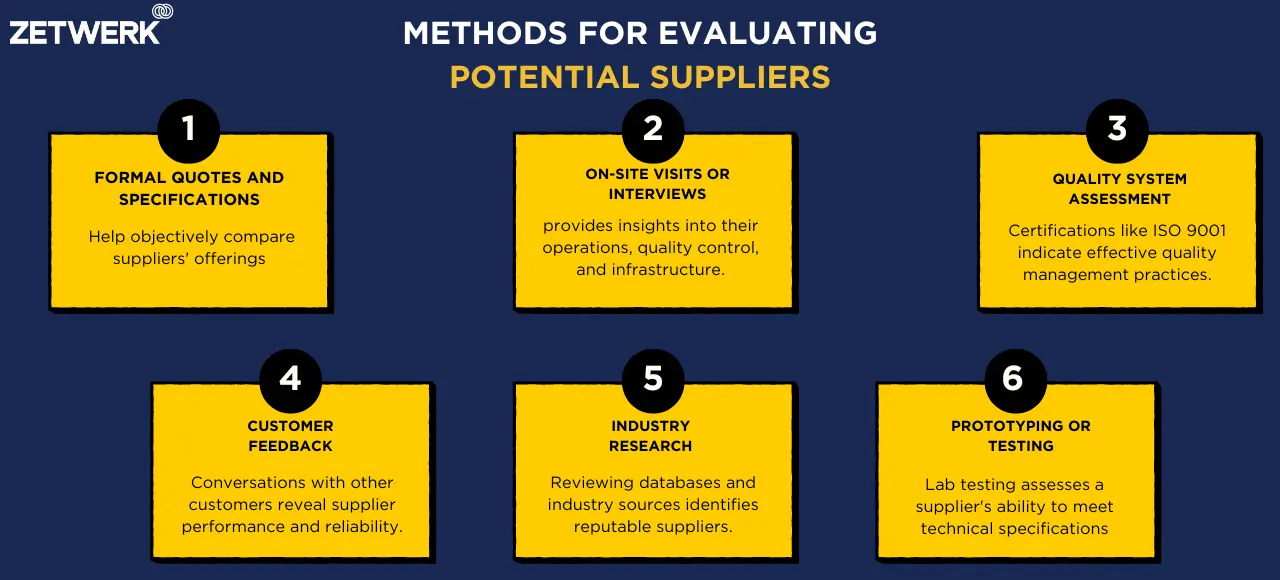 ZETWERK

METHODS FOR EVALUATING
POTENTIAL SUPPLIERS

1
FORMAL QUOTES AND SPECIFICATIONS
Help objectively compare suppliers' offerings

2
ON-SITE VISITS OR INTERVIEWS
provides insights into their operations, quality control, and infrastructure.

3
QUALITY SYSTEM ASSESSMENT
Certifications like ISO 9001 indicate effective quality management practices.

4
CUSTOMER FEEDBACK
Conversations with other customers reveal supplier performance and reliability.

5
INDUSTRY RESEARCH
Reviewing databases and industry sources identifies reputable suppliers.

6
PROTOTYPING OR TESTING
Lab testing assesses a supplier's ability to meet technical specifications